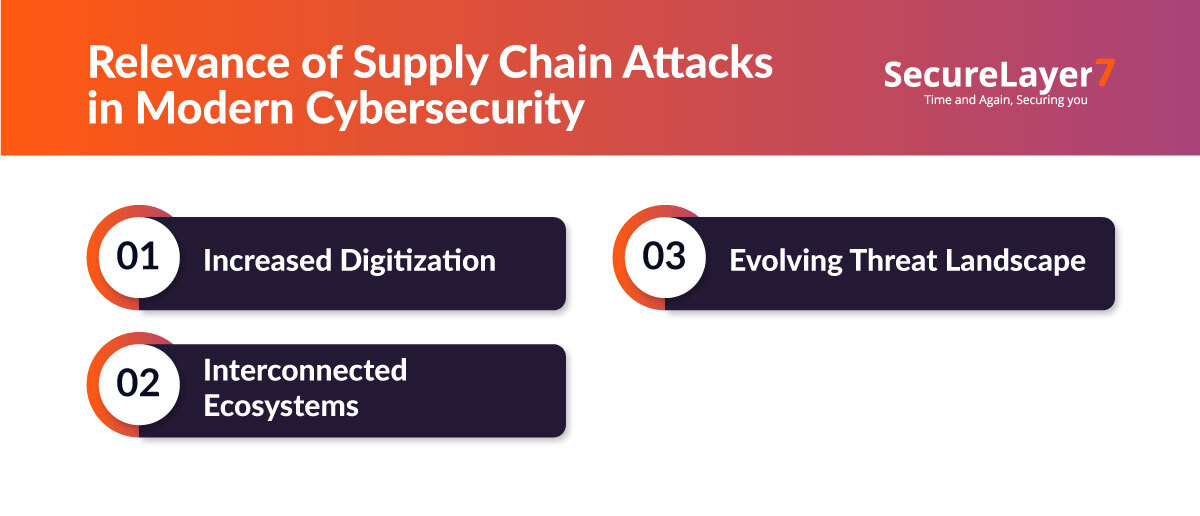 Relevance of Supply Chain Attacks in Modern Cybersecurity

SecureLayer7
Time and Again, Securing you

01 Increased Digitization

02 Interconnected Ecosystems

03 Evolving Threat Landscape